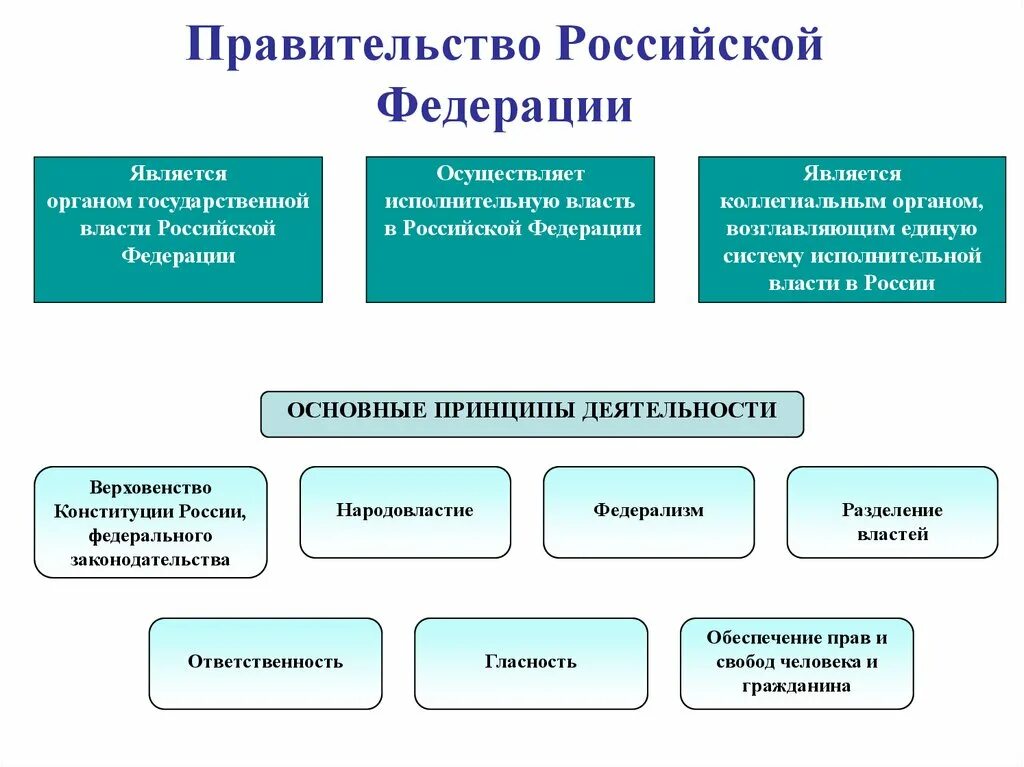 Правительство Российской Федерации

Является органом государственной власти Российской Федерации

Осуществляет исполнительную власть в Российской Федерации

Является коллегиальным органом, возглавляющим единую систему исполнительной власти в России

ОСНОВНЫЕ ПРИНЦИПЫ ДЕЯТЕЛЬНОСТИ

Верховенство Конституции России, федерального законодательства

Народовластие

Федерализм

Разделение властей

Ответственность

Гласность

Обеспечение прав и свобод человека и гражданина